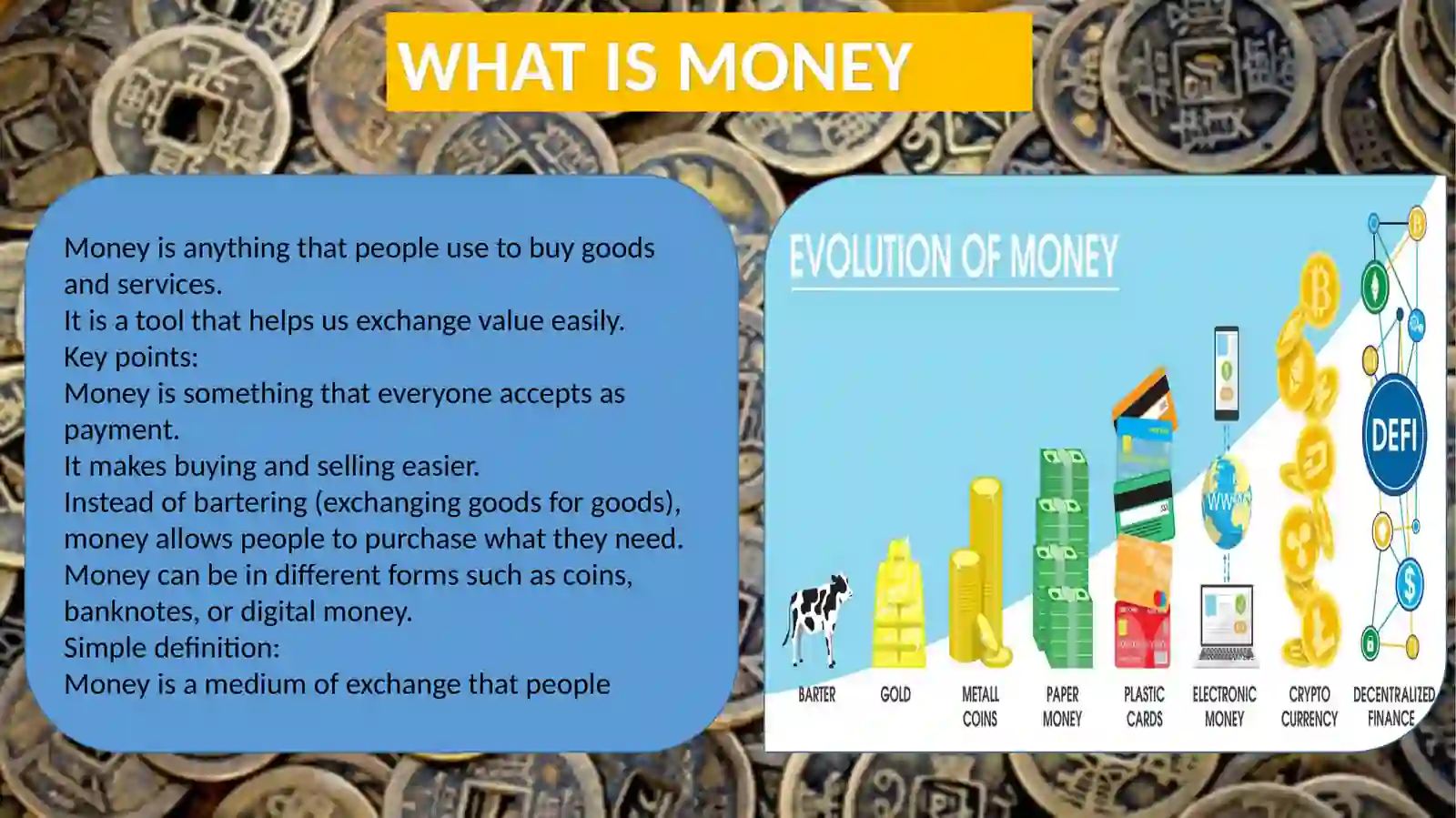 WHAT IS MONEY

Money is anything that people use to buy goods and services.
It is a tool that helps us exchange value easily.
Key points:
Money is something that everyone accepts as payment.
It makes buying and selling easier.
Instead of bartering (exchanging goods for goods), money allows people to purchase what they need.
Money can be in different forms such as coins, banknotes, or digital money.
Simple definition:
Money is a medium of exchange that people

EVOLUTION OF MONEY

WWW

DEFI

BARTER
GOLD
METALL COINS
PAPER MONEY
PLASTIC CARDS
ELECTRONIC MONEY
CRYPTO CURRENCY
DECENTRALIZED FINANCE